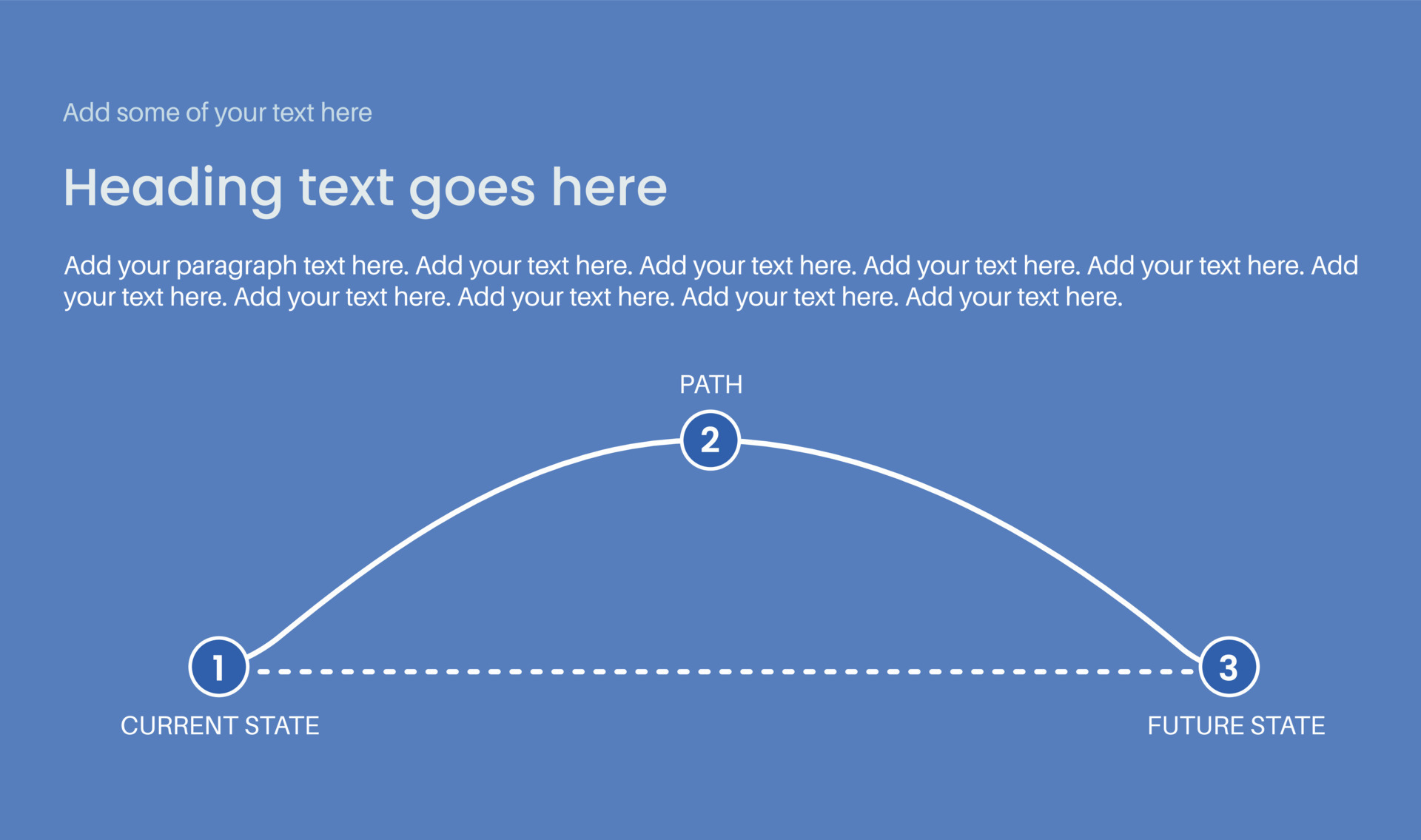 Add some of your text here

Heading text goes here

Add your paragraph text here. Add your text here. Add your text here. Add your text here. Add your text here. Add your text here. Add your text here. Add your text here. Add your text here. Add your text here.

PATH

2

1

3

CURRENT STATE

FUTURE STATE